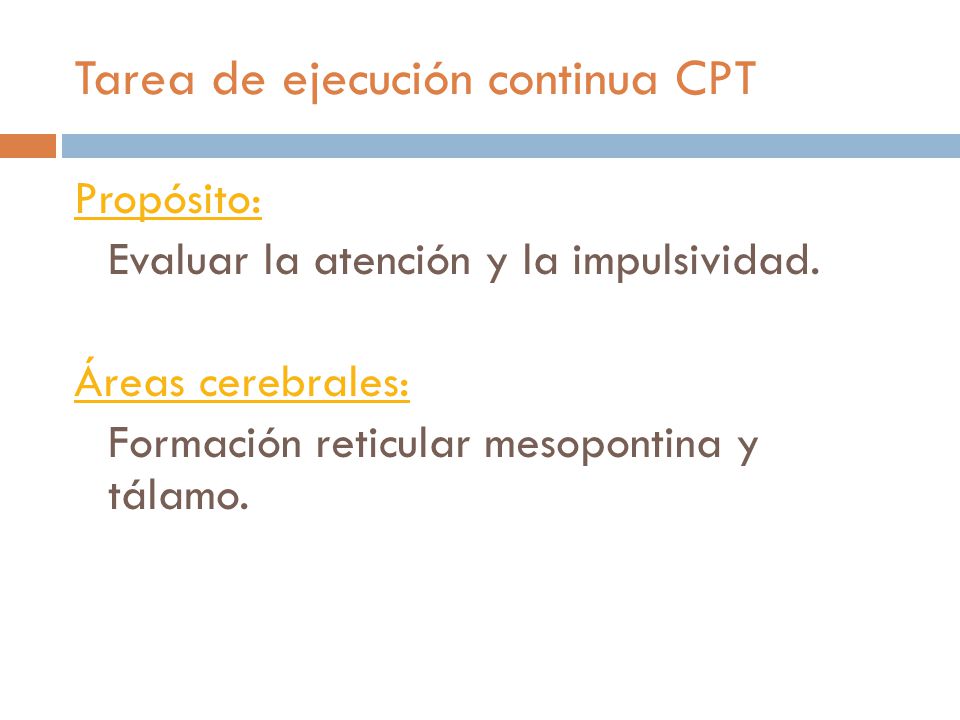 Tarea de ejecución continua CPT

Propósito:

Evaluar la atención y la impulsividad.

Áreas cerebrales:

Formación reticular mesopontina y tálamo.